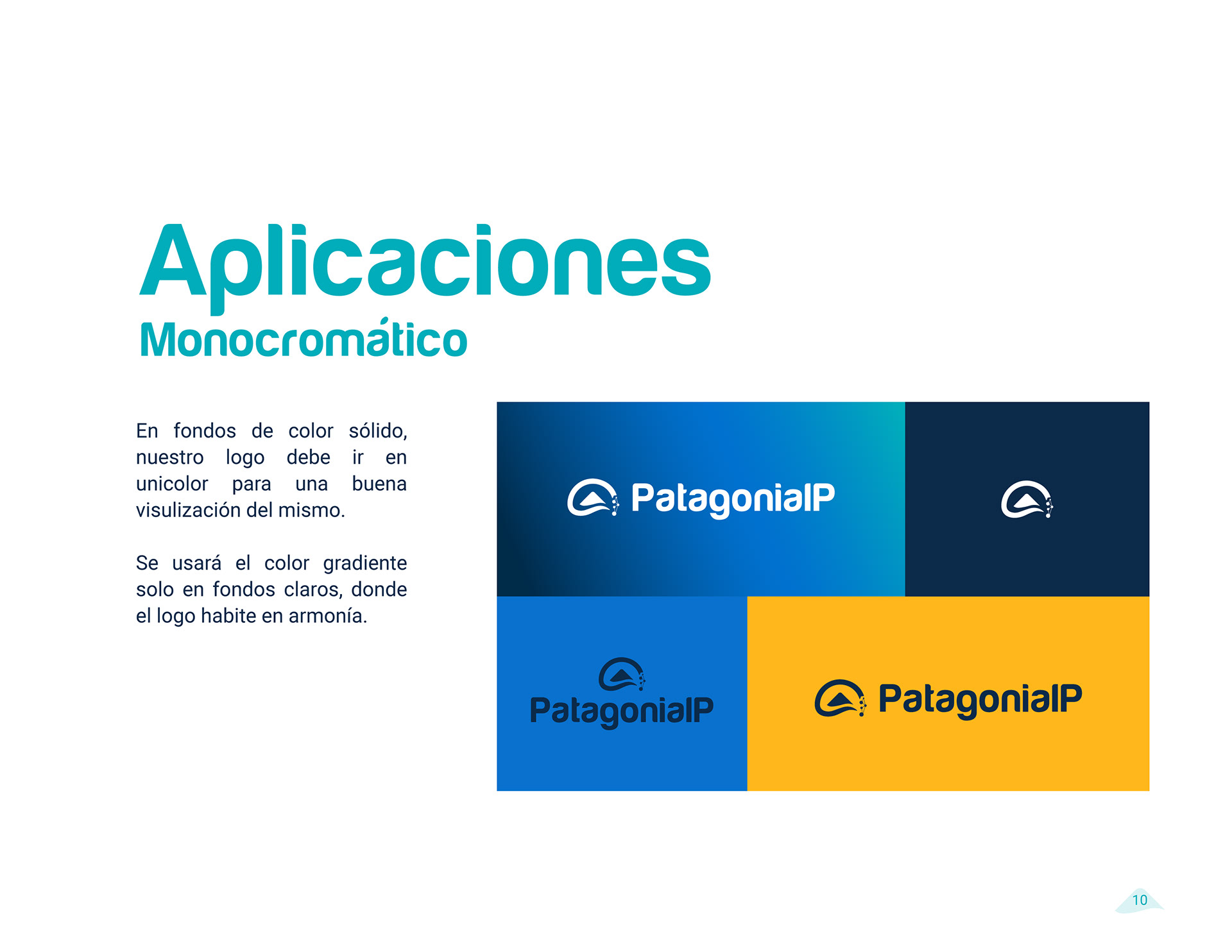 Aplicaciones
Monocromático

En fondos de color sólido, nuestro logo debe ir en unicolor para una buena visulización del mismo.

Se usará el color gradiente solo en fondos claros, donde el logo habite en armonía.

PatagoniaIP

PatagoniaIP

PatagoniaIP

10